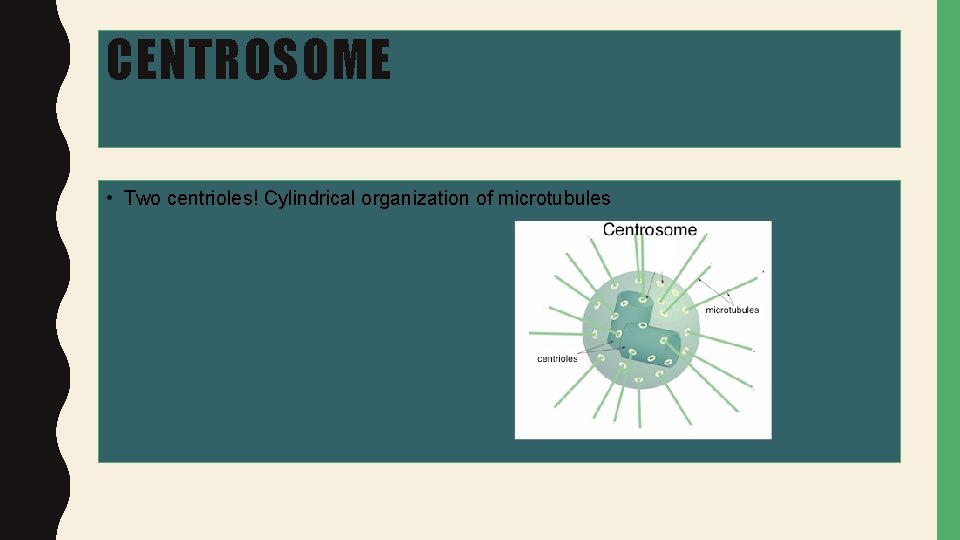 CENTROSOME

• Two centrioles! Cylindrical organization of microtubules

Centrosome

microtubules

centrioles